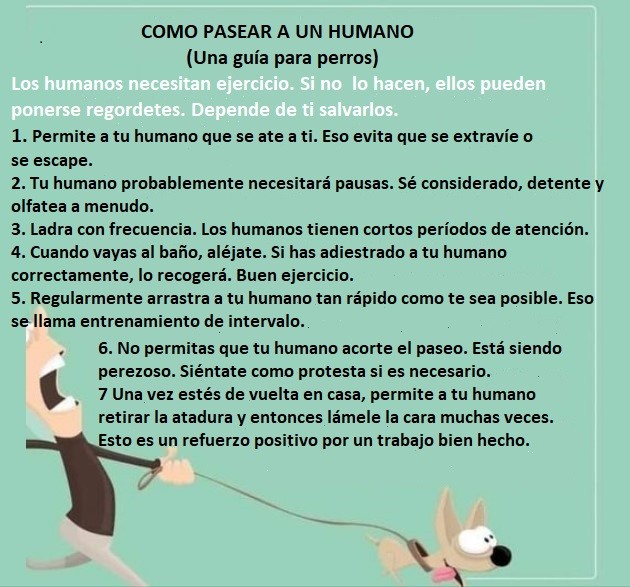 COMO PASEAR A UN HUMANO
(Una guía para perros)

Los humanos necesitan ejercicio. Si no lo hacen, ellos pueden ponerse regordetes. Depende de ti salvarlos.

1. Permite a tu humano que se ate a ti. Eso evita que se extravíe o se escape.
2. Tu humano probablemente necesitará pausas. Sé considerado, detente y olfatea a menudo.
3. Ladra con frecuencia. Los humanos tienen cortos períodos de atención.
4. Cuando vayas al baño, aléjate. Si has adiestrado a tu humano correctamente, lo recogerá. Buen ejercicio.
5. Regularmente arrastra a tu humano tan rápido como te sea posible. Eso se llama entrenamiento de intervalo.
6. No permitas que tu humano acorte el paseo. Está siendo perezoso. Siéntate como protesta si es necesario.
7 Una vez estés de vuelta en casa, permite a tu humano retirar la atadura y entonces lámele la cara muchas veces. Esto es un refuerzo positivo por un trabajo bien hecho.